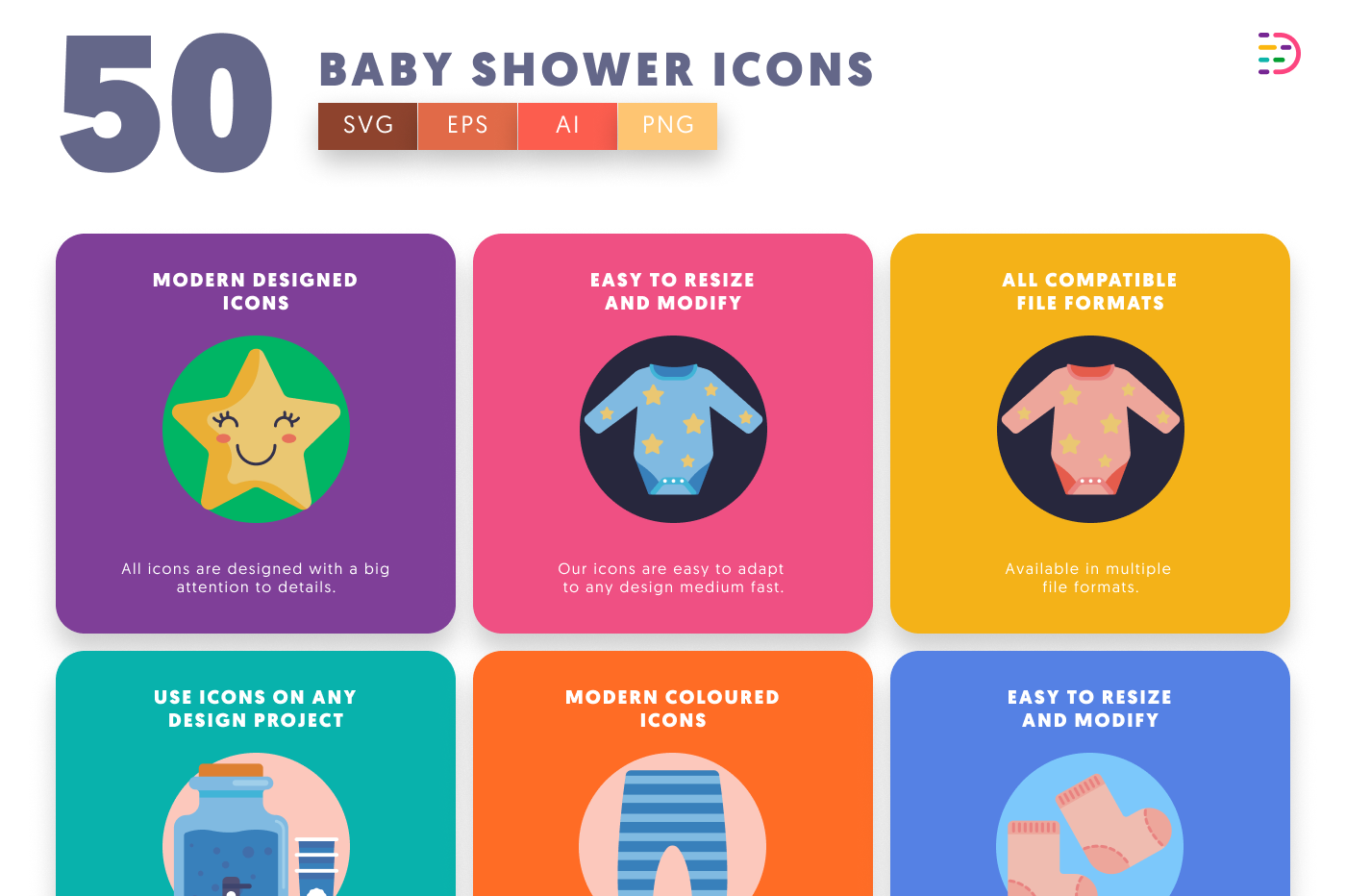 50

BABY SHOWER ICONS

SVG EPS AI PNG

MODERN DESIGNED ICONS

All icons are designed with a big attention to details.

EASY TO RESIZE AND MODIFY

Our icons are easy to adapt to any design medium fast.

ALL COMPATIBLE FILE FORMATS

Available in multiple file formats.

USE ICONS ON ANY DESIGN PROJECT

MODERN COLOURED ICONS

EASY TO RESIZE AND MODIFY